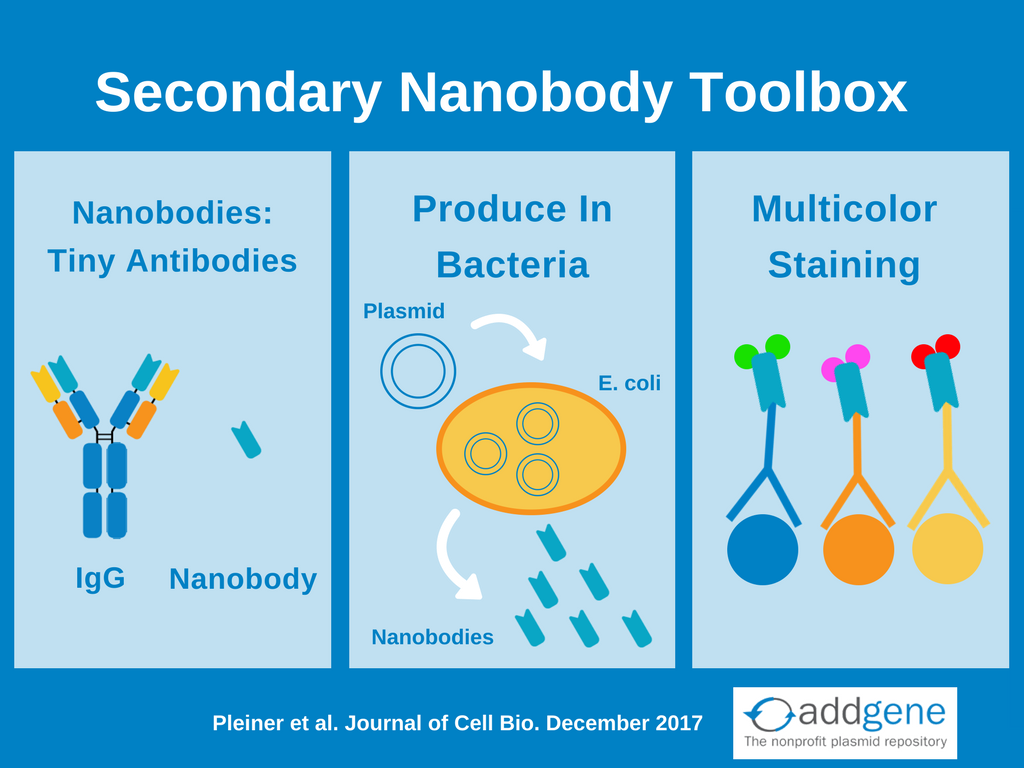 Secondary Nanobody Toolbox

Nanobodies: Tiny Antibodies

IgG

Nanobody

Produce In Bacteria

Plasmid

E. coli

Nanobodies

Multicolor Staining

Pleiner et al. Journal of Cell Bio. December 2017

addgene

The nonprofit plasmid repository